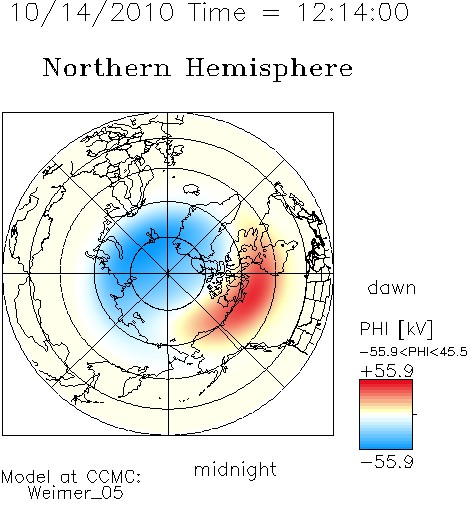 10/14/2010 Time = 12:14:00

Northern Hemisphere

dawn

PHI [kV]

−55.9<PHI<45.5

+55.9

−55.9

midnight

Model at CCMC:
Weimer_05